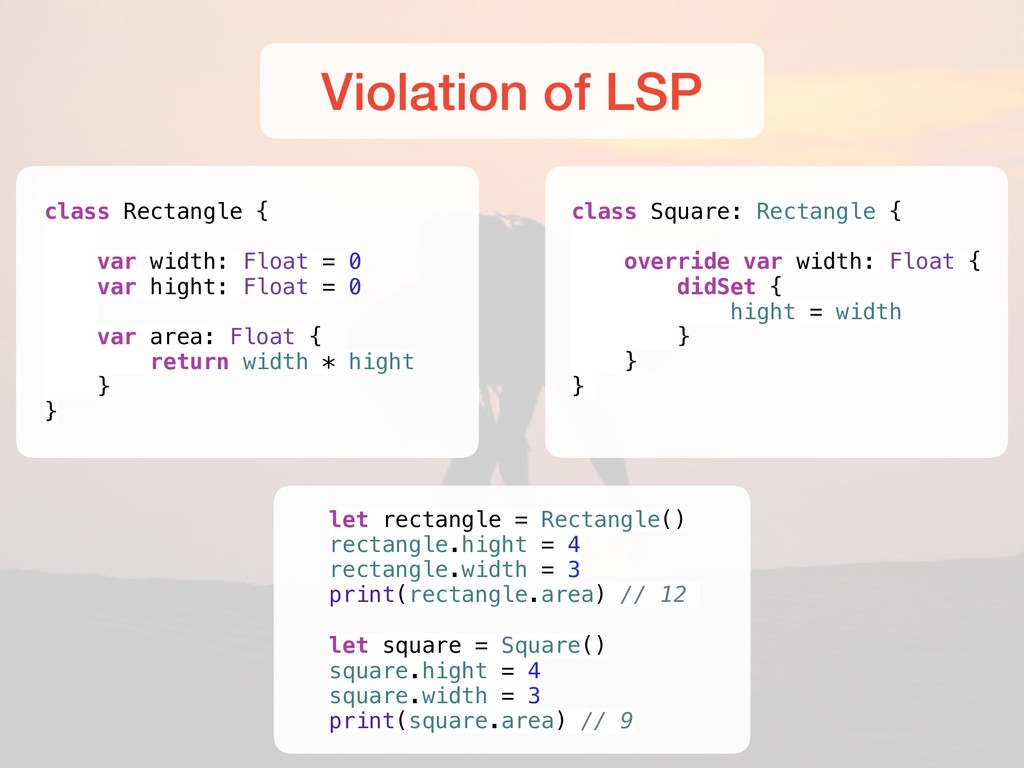 Violation of LSP

class Rectangle {

    var width: Float = 0
    var hight: Float = 0

    var area: Float {
        return width * hight
    }
}

class Square: Rectangle {

    override var width: Float {
        didSet {
            hight = width
        }
    }
}

let rectangle = Rectangle()
rectangle.hight = 4
rectangle.width = 3
print(rectangle.area) // 12

let square = Square()
square.hight = 4
square.width = 3
print(square.area) // 9